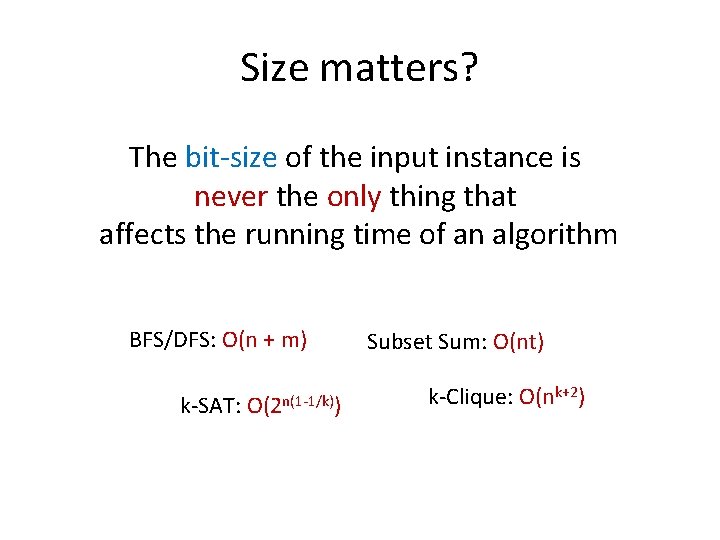 Size matters?

The bit-size of the input instance is never the only thing that affects the running time of an algorithm

BFS/DFS: $O(n + m)$

Subset Sum: $O(nt)$

k-SAT: $O(2^{n(1-1/k)})$

k-Clique: $O(n^{k+2})$